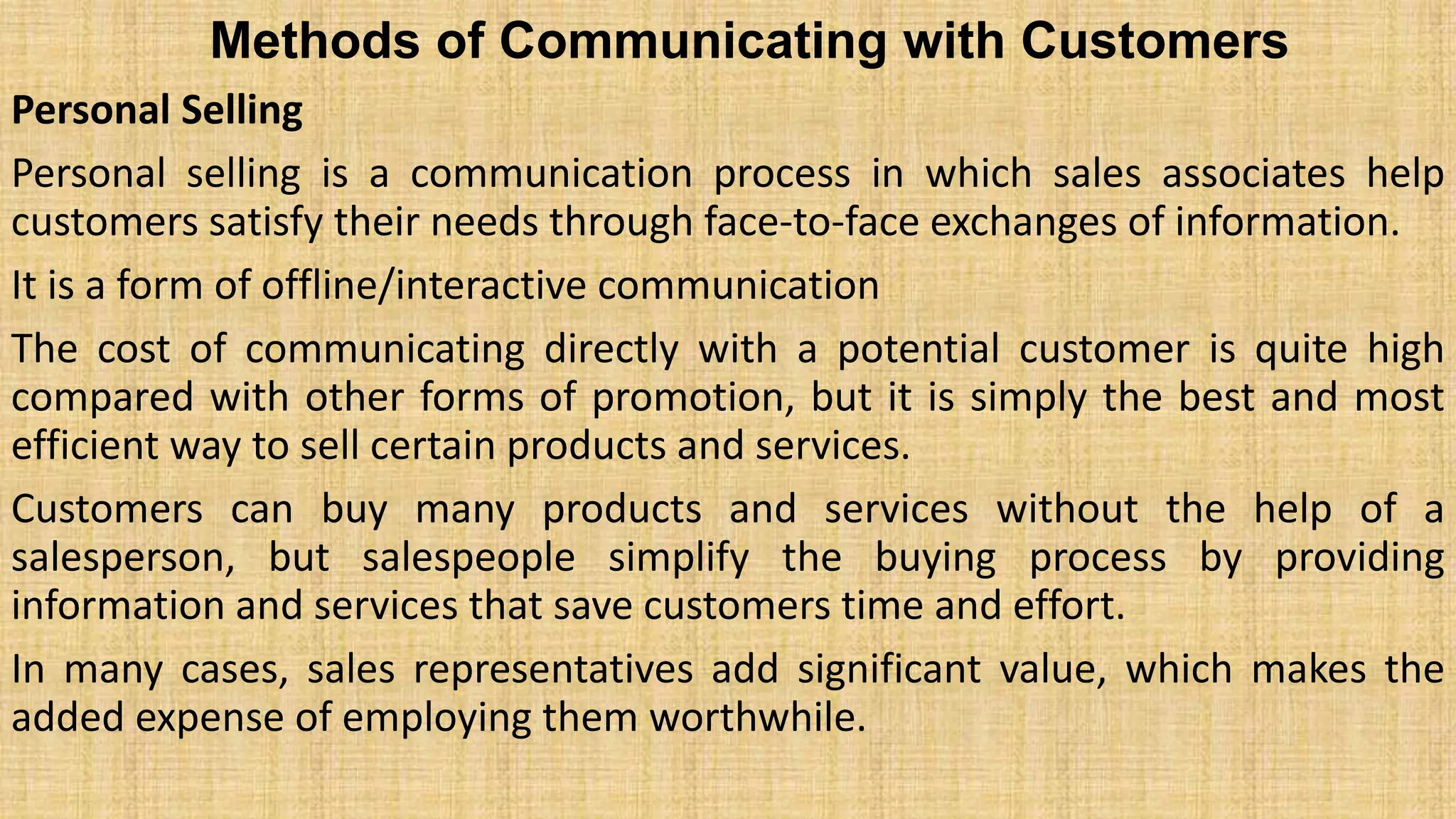 Methods of Communicating with Customers

Personal Selling

Personal selling is a communication process in which sales associates help customers satisfy their needs through face-to-face exchanges of information.

It is a form of offline/interactive communication

The cost of communicating directly with a potential customer is quite high compared with other forms of promotion, but it is simply the best and most efficient way to sell certain products and services.

Customers can buy many products and services without the help of a salesperson, but salespeople simplify the buying process by providing information and services that save customers time and effort.

In many cases, sales representatives add significant value, which makes the added expense of employing them worthwhile.